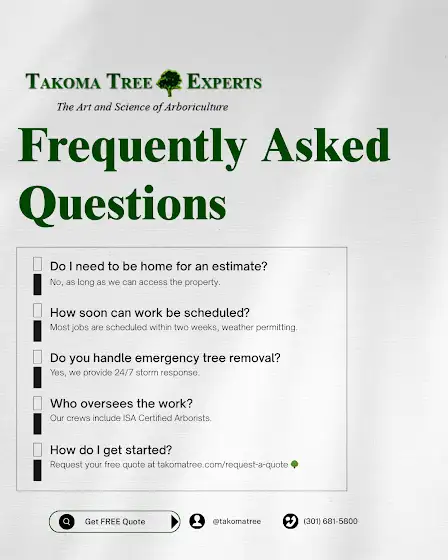 TAKOMA TREE EXPERTS
The Art and Science of Arboriculture

Frequently Asked Questions

Do I need to be home for an estimate?
No, as long as we can access the property.

How soon can work be scheduled?
Most jobs are scheduled within two weeks, weather permitting.

Do you handle emergency tree removal?
Yes, we provide 24/7 storm response.

Who oversees the work?
Our crews include ISA Certified Arborists.

How do I get started?
Request your free quote at takomatree.com/request-a-quote

Get FREE Quote
@takomatree
(301) 681-5800